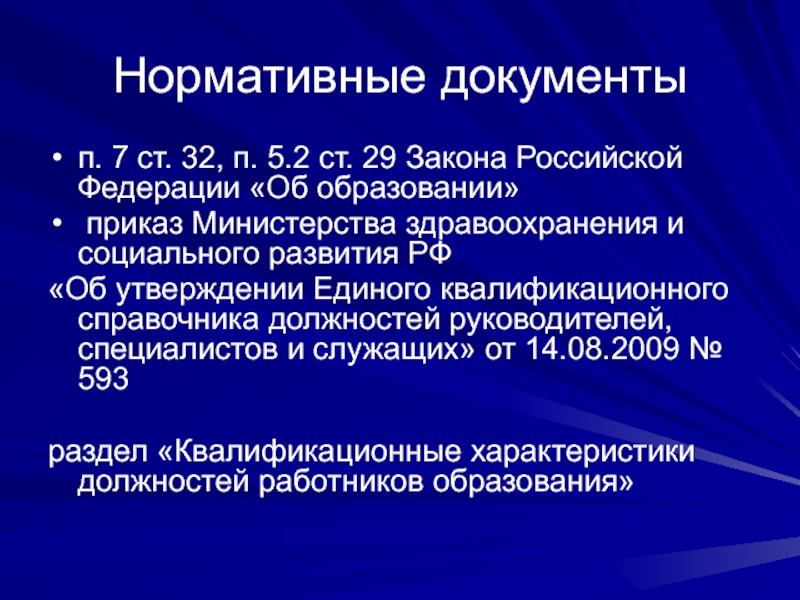 Нормативные документы

• п. 7 ст. 32, п. 5.2 ст. 29 Закона Российской Федерации «Об образовании»

• приказ Министерства здравоохранения и социального развития РФ

«Об утверждении Единого квалификационного справочника должностей руководителей, специалистов и служащих» от 14.08.2009 № 593

раздел «Квалификационные характеристики должностей работников образования»